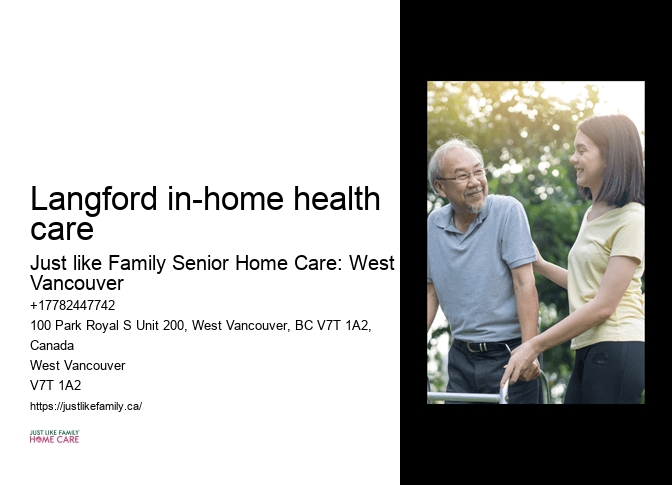 Langford in-home health care

Just like Family Senior Home Care: West Vancouver

+17782447742

100 Park Royal S Unit 200, West Vancouver, BC V7T 1A2, Canada

West Vancouver

V7T 1A2

https://justlikefamily.ca/

JUST LIKE FAMILY
HOME CARE